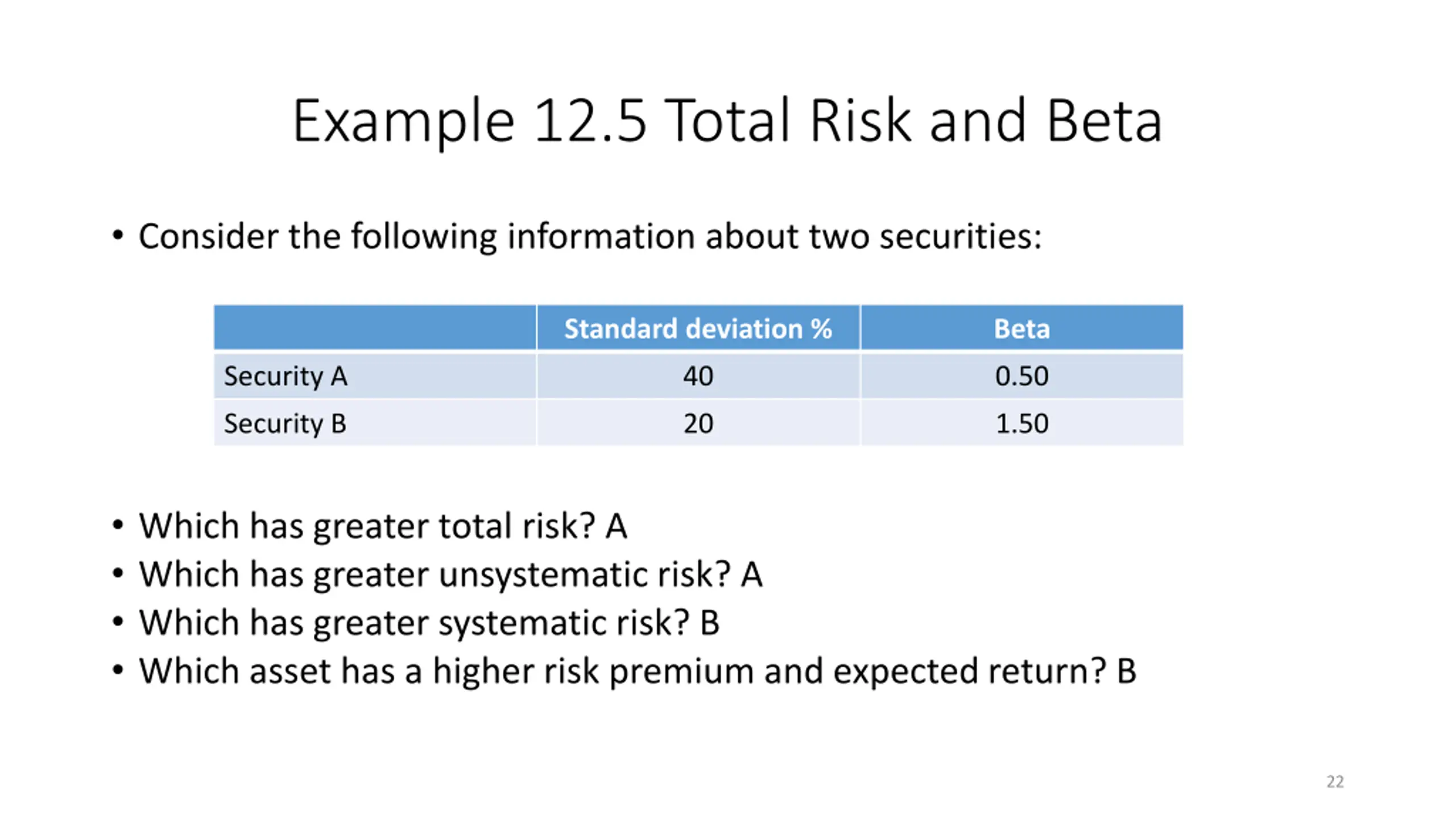 Example 12.5 Total Risk and Beta

• Consider the following information about two securities:

| | Standard deviation % | Beta |
|---|---|---|
| Security A | 40 | 0.50 |
| Security B | 20 | 1.50 |

• Which has greater total risk? A
• Which has greater unsystematic risk? A
• Which has greater systematic risk? B
• Which asset has a higher risk premium and expected return? B

22